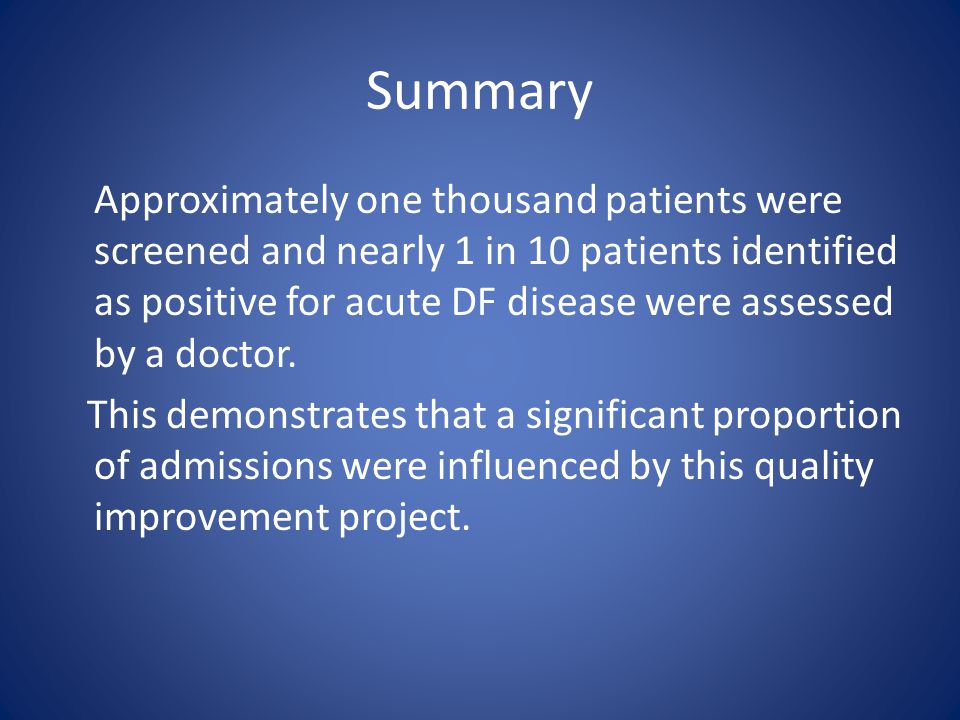 Summary

Approximately one thousand patients were screened and nearly 1 in 10 patients identified as positive for acute DF disease were assessed by a doctor.

This demonstrates that a significant proportion of admissions were influenced by this quality improvement project.